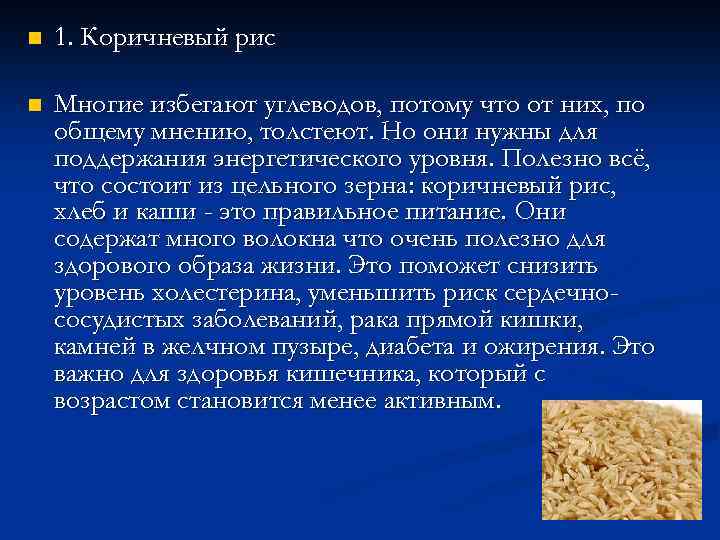 1. Коричневый рис

Многие избегают углеводов, потому что от них, по общему мнению, толстеют. Но они нужны для поддержания энергетического уровня. Полезно всё, что состоит из цельного зерна: коричневый рис, хлеб и каши - это правильное питание. Они содержат много волокна что очень полезно для здорового образа жизни. Это поможет снизить уровень холестерина, уменьшить риск сердечно-сосудистых заболеваний, рака прямой кишки, камней в желчном пузыре, диабета и ожирения. Это важно для здоровья кишечника, который с возрастом становится менее активным.